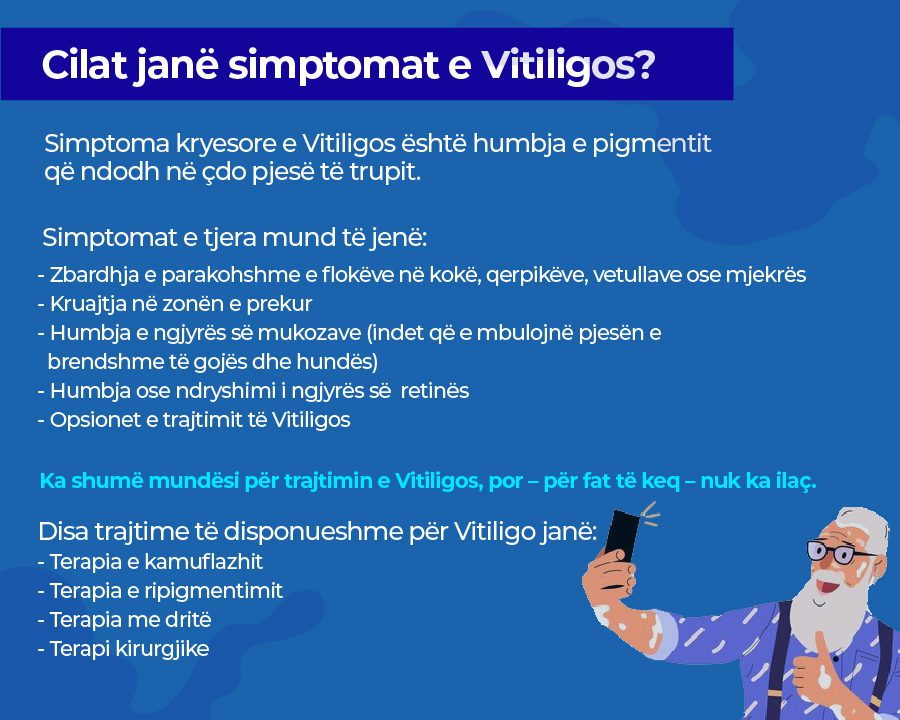 Cilat janë simptomat e Vitiligos?

Simptoma kryesore e Vitiligos është humbja e pigmentit që ndodh në çdo pjesë të trupit.

Simptomat e tjera mund të jenë:
- Zbardhja e parakohshme e flokëve në kokë, qerpikëve, vetullave ose mjekrës
- Kruajtja në zonën e prekur
- Humbja e ngjyrës së mukozave (indet që e mbulojnë pjesën e brendshme të gojës dhe hundës)
- Humbja ose ndryshimi i ngjyrës së retinës
- Opsionet e trajtimit të Vitiligos

Ka shumë mundësi për trajtimin e Vitiligos, por – për fat të keq – nuk ka ilaç.

Disa trajtime të disponueshme për Vitiligo janë:
- Terapia e kamuflazhit
- Terapia e ripigmentimit
- Terapia me dritë
- Terapi kirurgjike